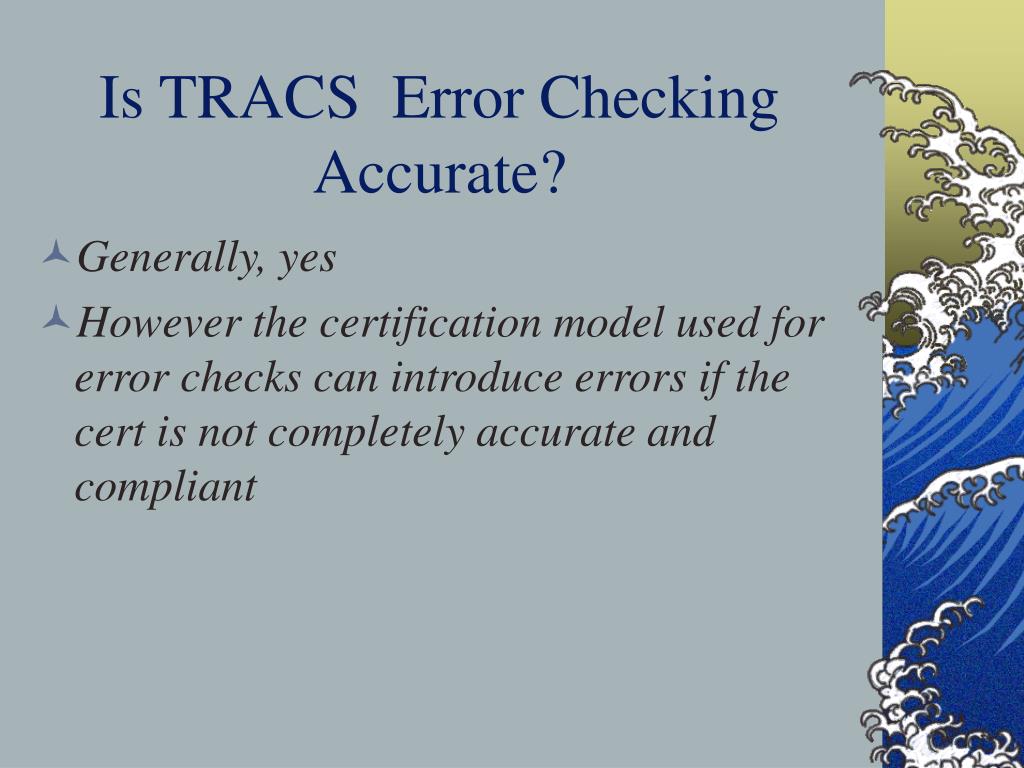 Is TRACS  Error Checking Accurate?

Generally, yes

However the certification model used for error checks can introduce errors if the cert is not completely accurate and compliant